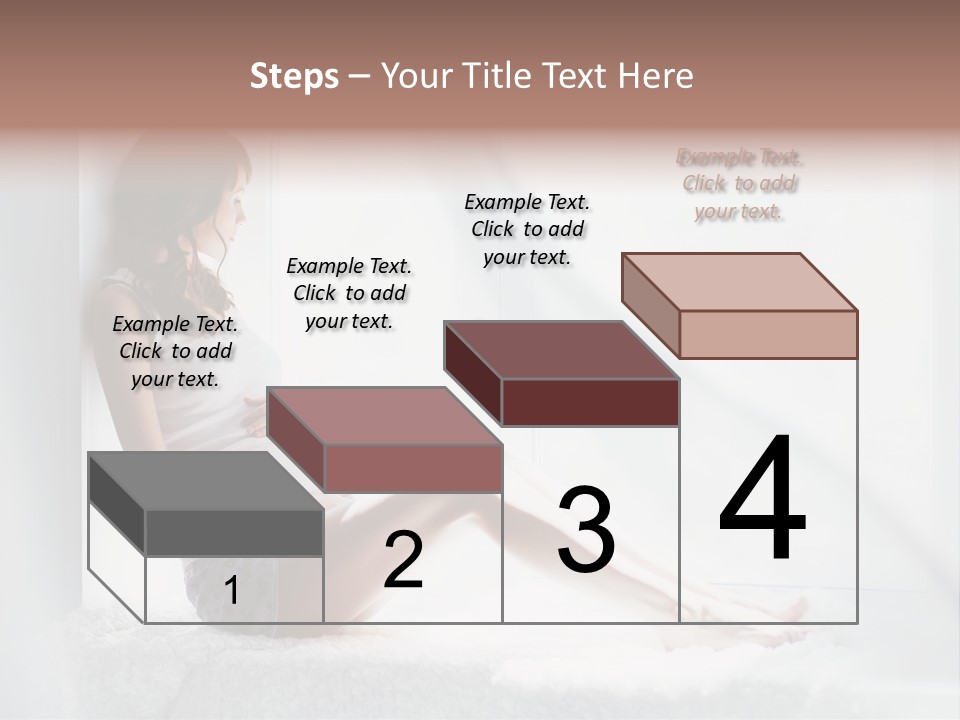 Steps – Your Title Text Here

Example Text. Click to add your text.

Example Text. Click to add your text.

Example Text. Click to add your text.

Example Text. Click to add your text.

1

2

3

4